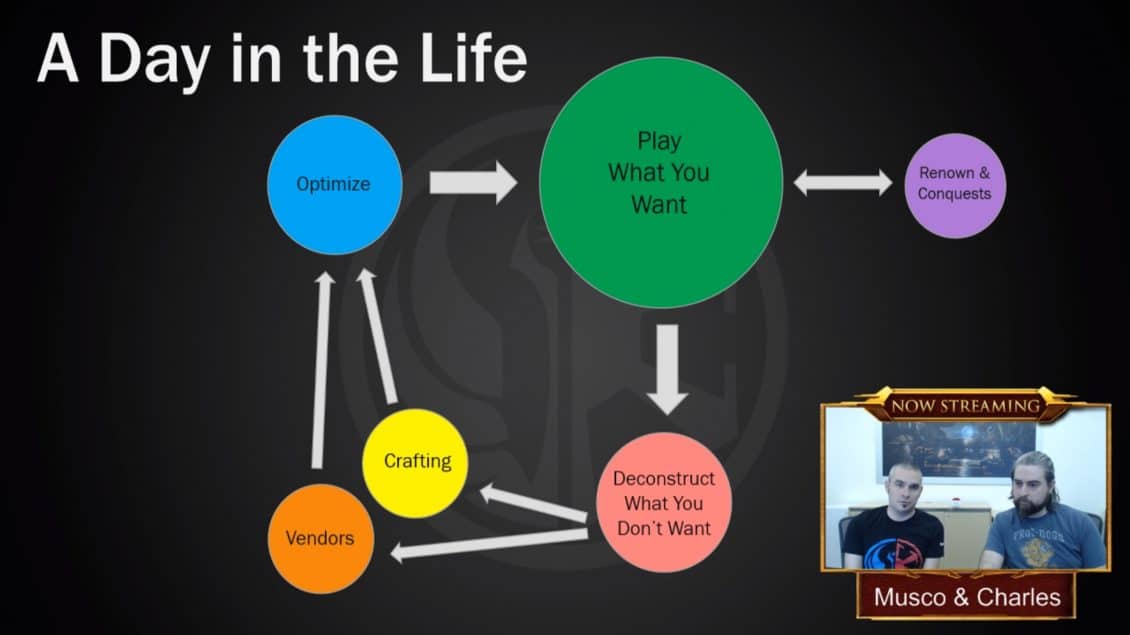 A Day in the Life

Optimize

Play What You Want

Renown & Conquests

Crafting

Vendors

Deconstruct What You Don't Want

NOW STREAMING

Musco & Charles